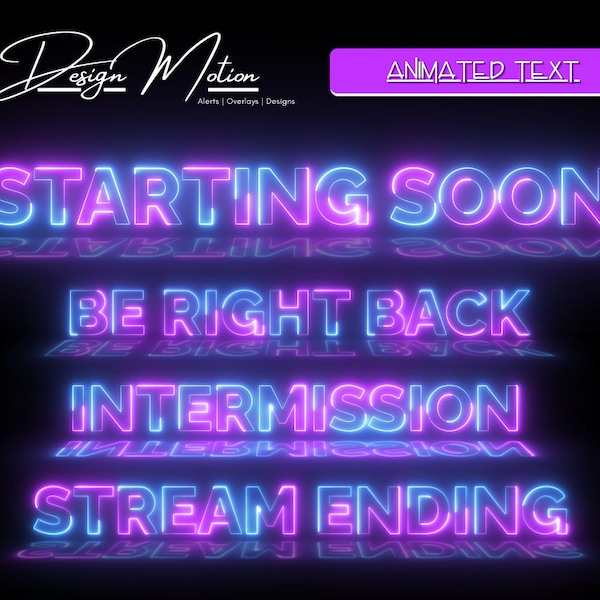 Design Motion
Alerts | Overlays | Designs

ANIMATED TEXT

STARTING SOON

BE RIGHT BACK

INTERMISSION

STREAM ENDING